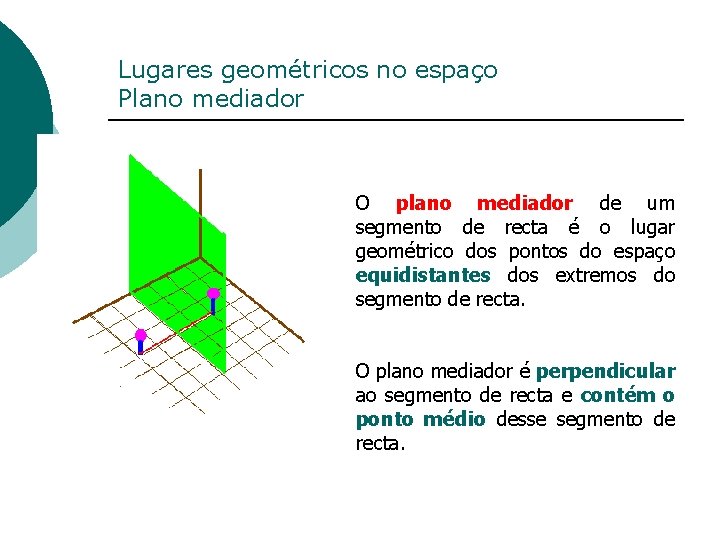 Lugares geométricos no espaço
Plano mediador

O plano mediador de um segmento de recta é o lugar geométrico dos pontos do espaço equidistantes dos extremos do segmento de recta.

O plano mediador é perpendicular ao segmento de recta e contém o ponto médio desse segmento de recta.